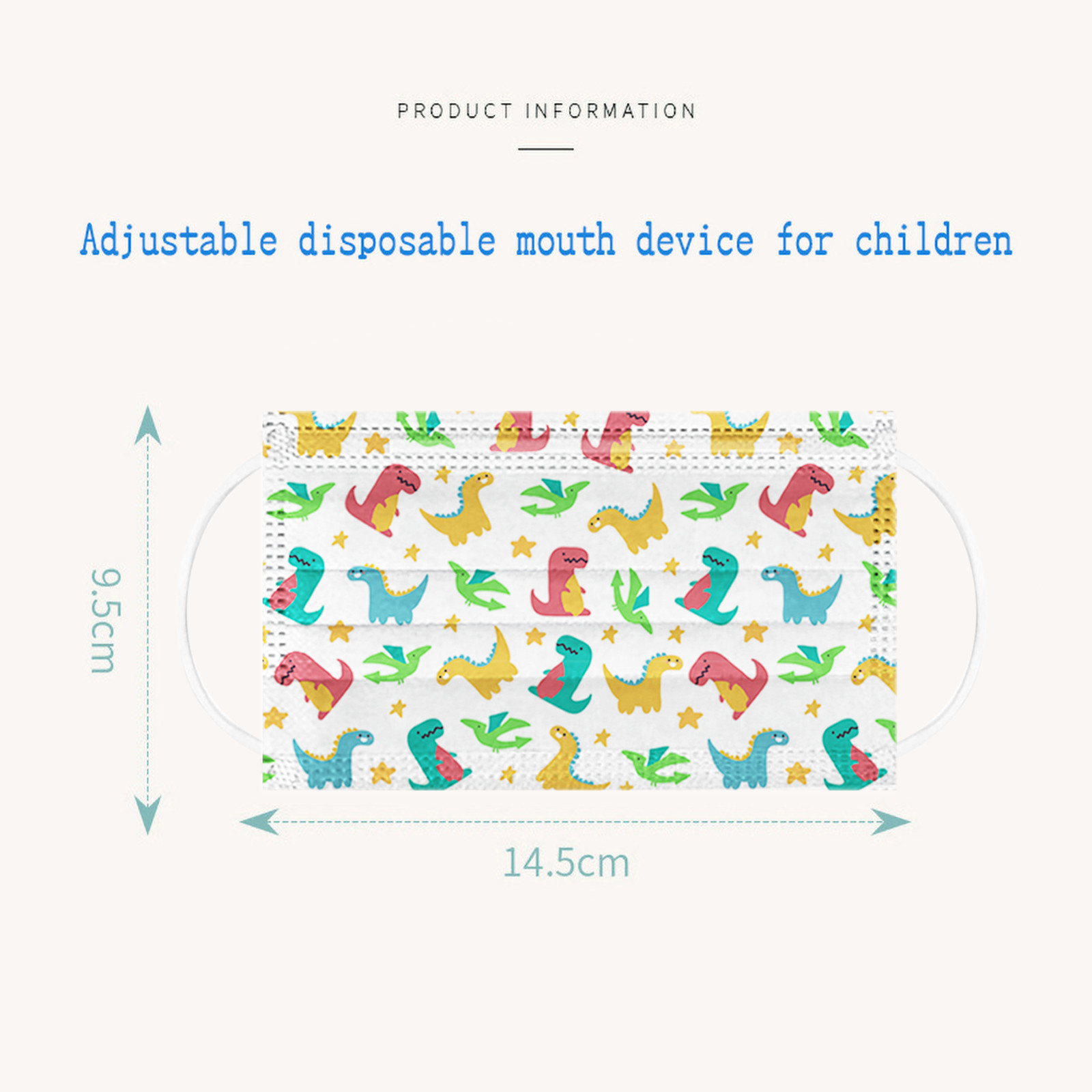 PRODUCT INFORMATION

Adjustable disposable mouth device for children

9.5cm

14.5cm